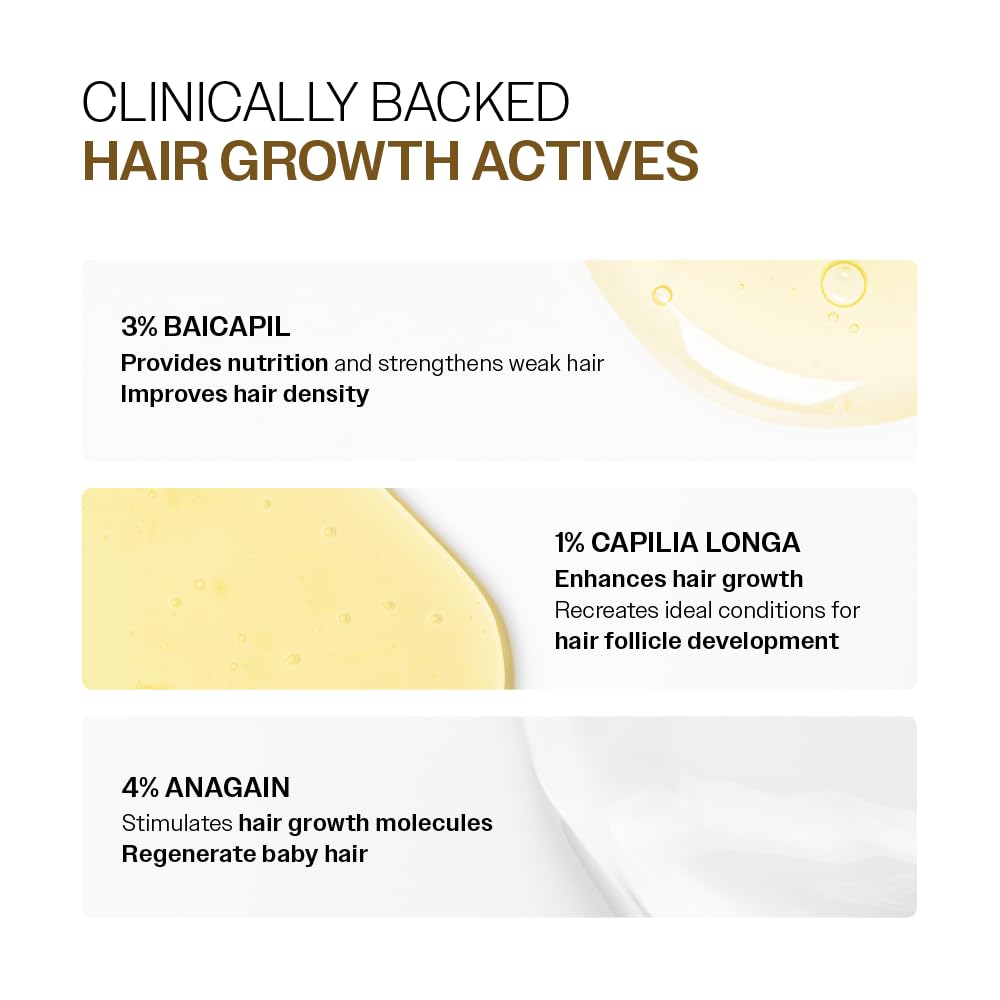 CLINICALLY BACKED
HAIR GROWTH ACTIVES

3% BAICAPIL
Provides nutrition and strengthens weak hair
Improves hair density

1% CAPILIA LONGA
Enhances hair growth
Recreates ideal conditions for hair follicle development

4% ANAGAIN
Stimulates hair growth molecules
Regenerate baby hair